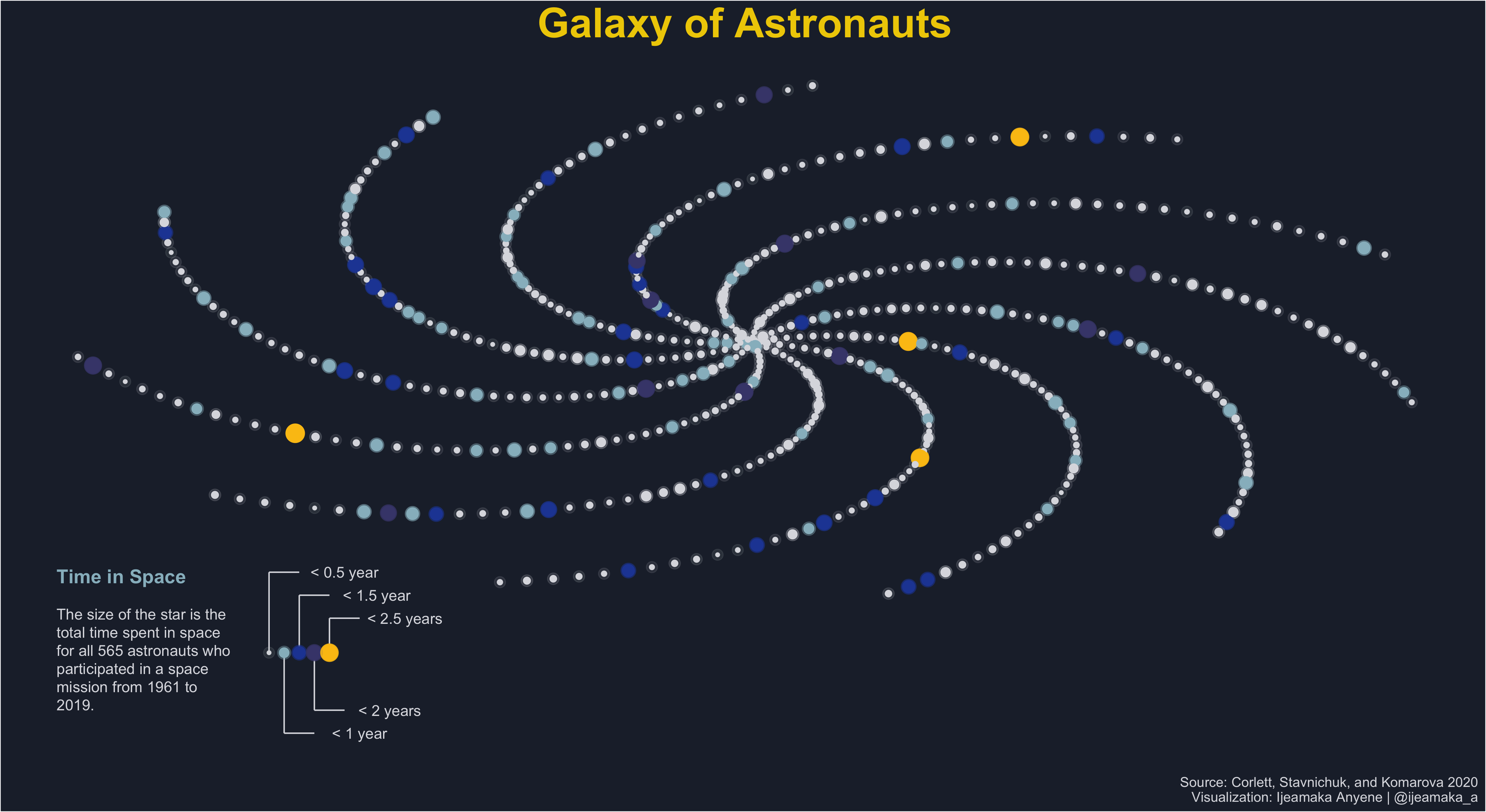 Galaxy of Astronauts

Time in Space

The size of the star is the total time spent in space for all 565 astronauts who participated in a space mission from 1961 to 2019.

< 0.5 year
< 1.5 year
< 2.5 years
< 2 years
< 1 year

Source: Corlett, Stavnichuk, and Komarova 2020
Visualization: Ijeamaka Anyene | @ijeamaka_a